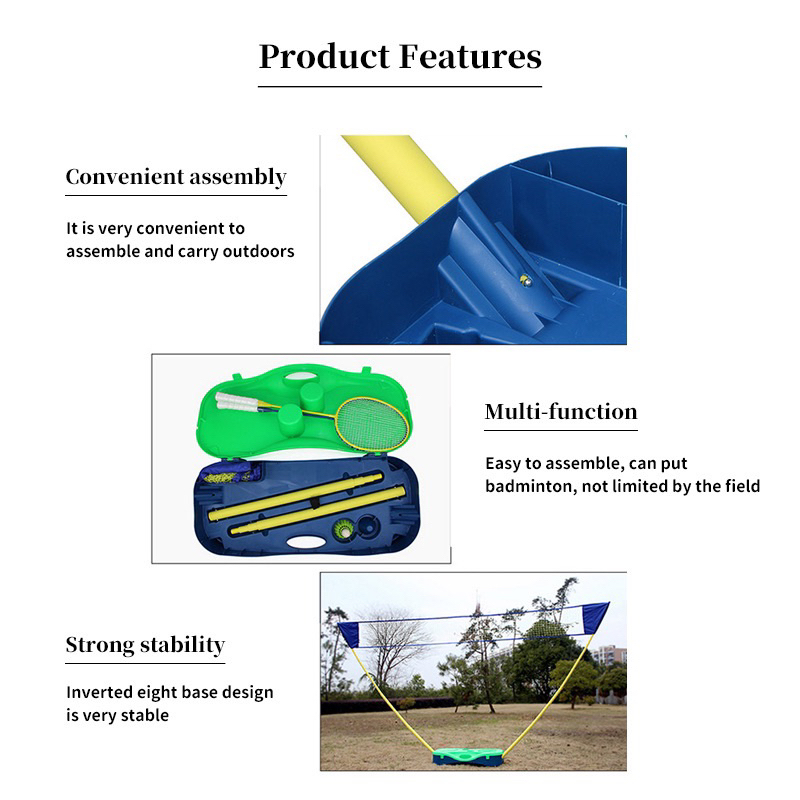 Product Features

Convenient assembly

It is very convenient to assemble and carry outdoors

Multi-function

Easy to assemble, can put badminton, not limited by the field

Strong stability

Inverted eight base design is very stable